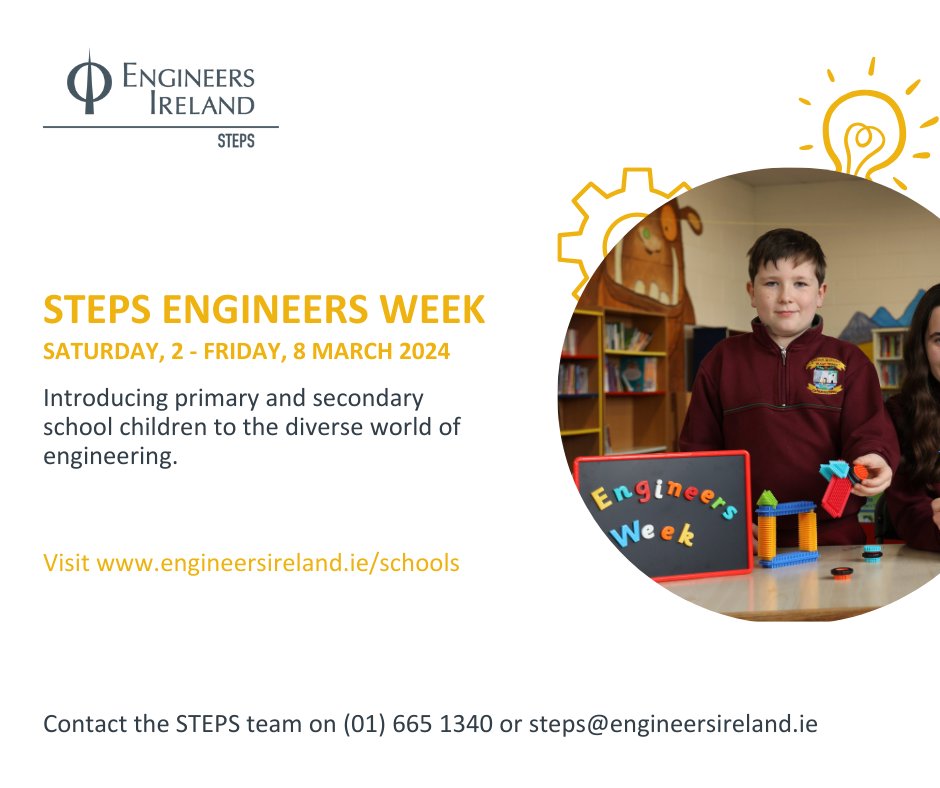 ENGINEERS IRELAND
STEPS

STEPS ENGINEERS WEEK
SATURDAY, 2 - FRIDAY, 8 MARCH 2024

Introducing primary and secondary school children to the diverse world of engineering.

Visit www.engineersireland.ie/schools

Engineers Week

Contact the STEPS team on (01) 665 1340 or steps@engineersireland.ie